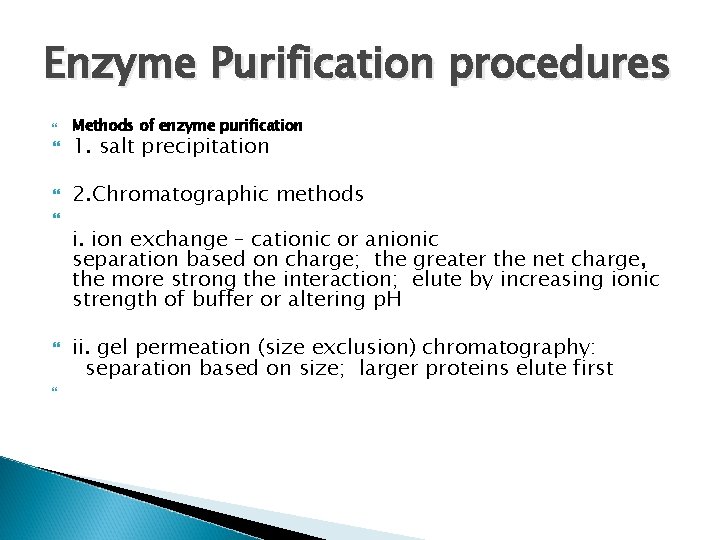 Enzyme Purification procedures

Methods of enzyme purification

1. salt precipitation

2.Chromatographic methods

i. ion exchange – cationic or anionic
separation based on charge; the greater the net charge, the more strong the interaction; elute by increasing ionic strength of buffer or altering pH

ii. gel permeation (size exclusion) chromatography: separation based on size; larger proteins elute first